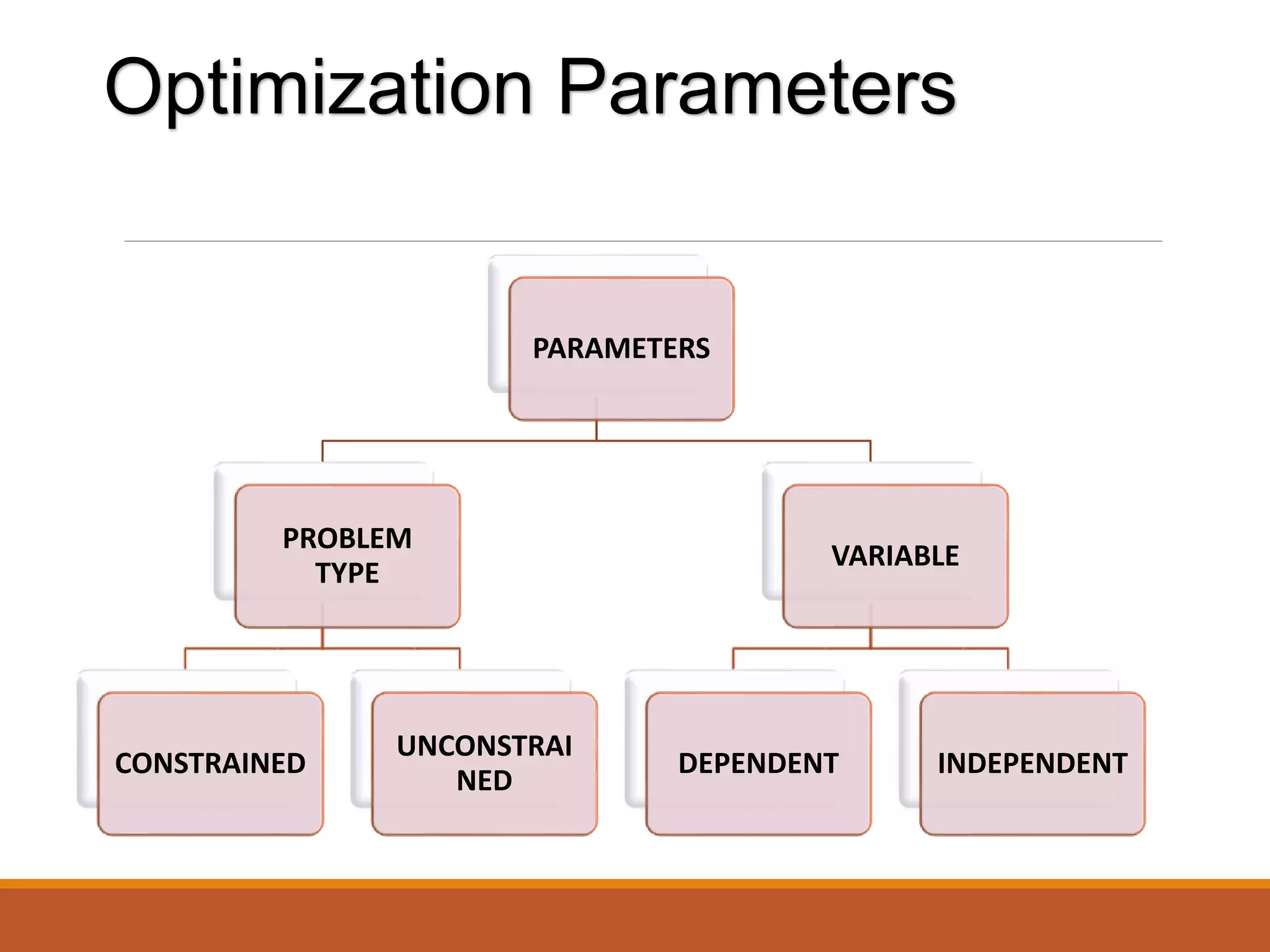 Optimization Parameters

PARAMETERS

PROBLEM TYPE

VARIABLE

CONSTRAINED

UNCONSTRAINED

DEPENDENT

INDEPENDENT